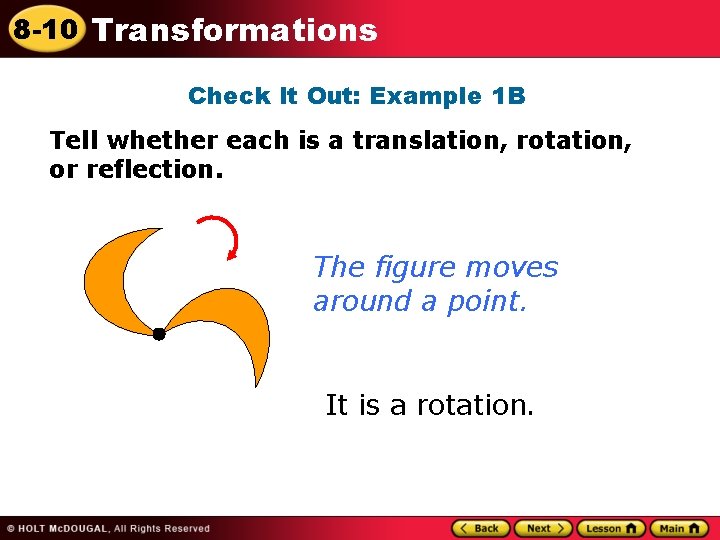 8-10 Transformations

Check It Out: Example 1B

Tell whether each is a translation, rotation, or reflection.

The figure moves around a point.

It is a rotation.

© HOLT McDOUGAL, All Rights Reserved

Back Next Lesson Main